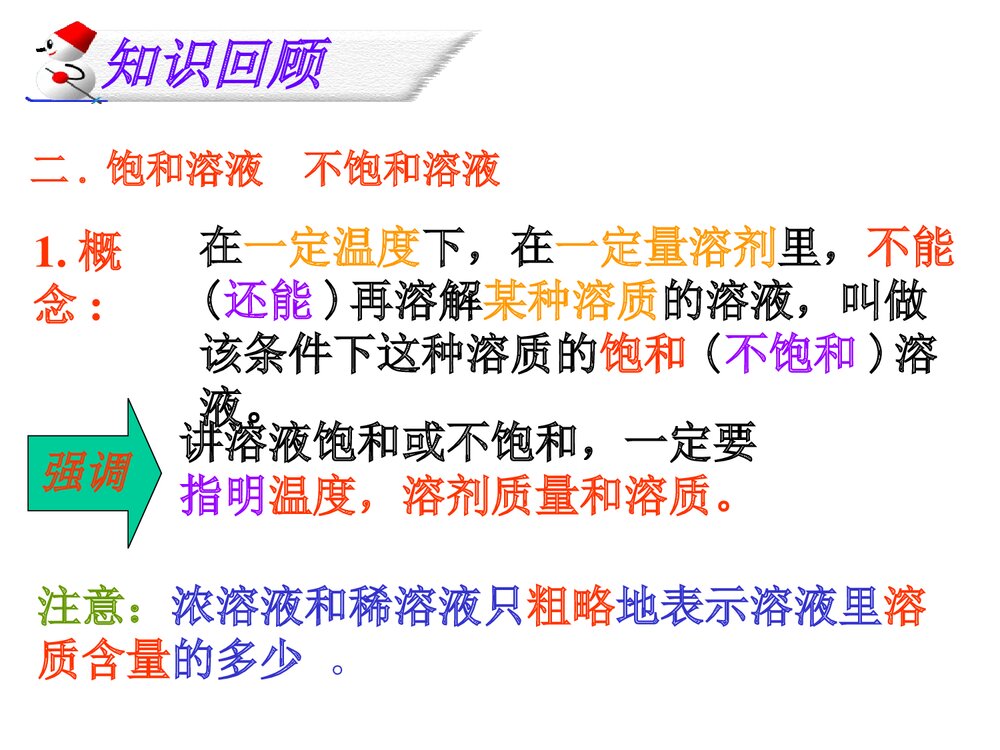 知识回顾

二．饱和溶液　不饱和溶液

1. 概念：

在一定温度下，在一定量溶剂里，不能（还能）再溶解某种溶质的溶液，叫做该条件下这种溶质的饱和（不饱和）溶液。

强调

讲溶液饱和或不饱和，一定要指明温度，溶剂质量和溶质。

注意：浓溶液和稀溶液只粗略地表示溶液里溶质含量的多少　。